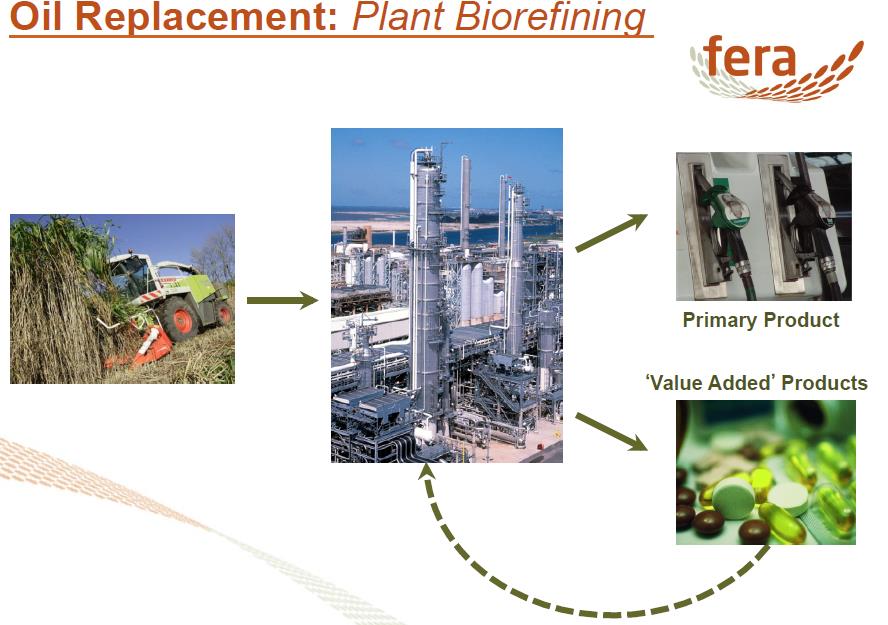 Oil Replacement: Plant Biorefining

fera

Primary Product

'Value Added' Products